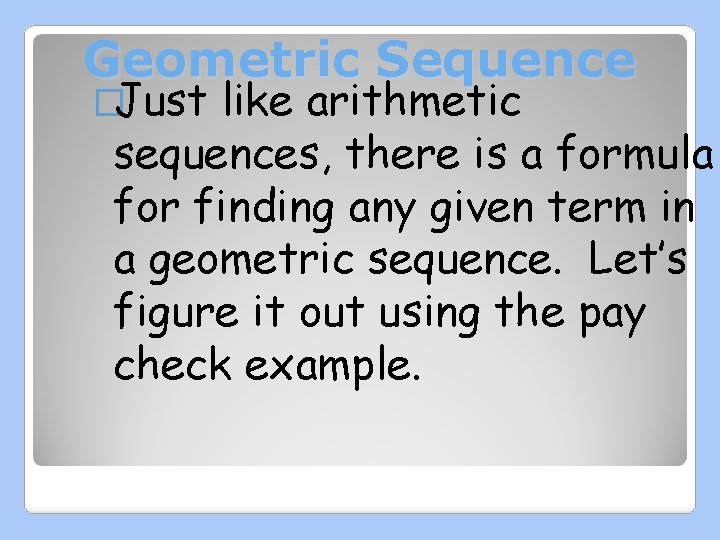 Geometric Sequence

Just like arithmetic sequences, there is a formula for finding any given term in a geometric sequence. Let's figure it out using the pay check example.